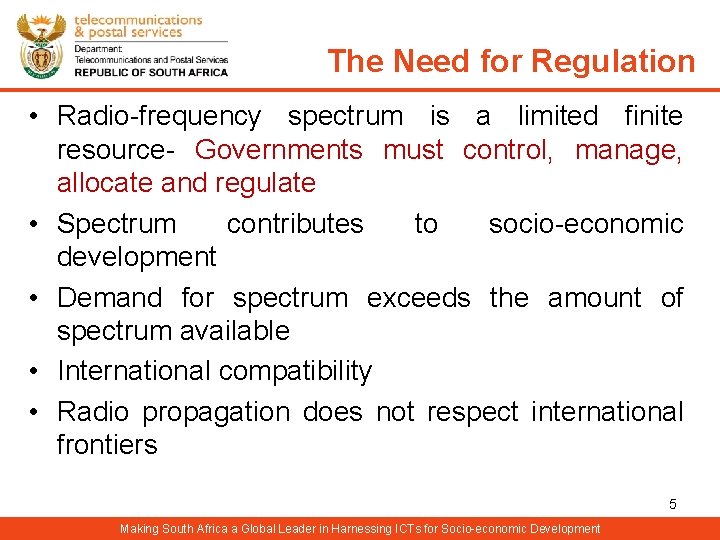 telecommunications
& postal services
Department:
Telecommunications and Postal Services
REPUBLIC OF SOUTH AFRICA

The Need for Regulation

• Radio-frequency spectrum is a limited finite resource- Governments must control, manage, allocate and regulate
• Spectrum contributes to socio-economic development
• Demand for spectrum exceeds the amount of spectrum available
• International compatibility
• Radio propagation does not respect international frontiers

5

Making South Africa a Global Leader in Harnessing ICTs for Socio-economic Development